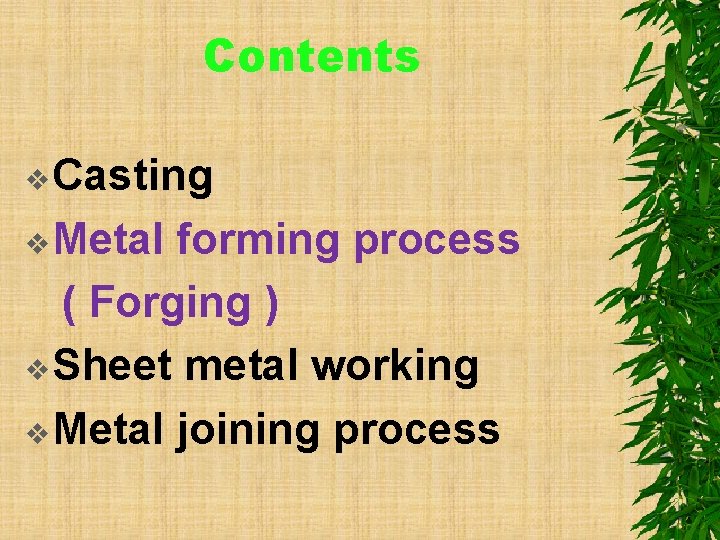 Contents

❖ Casting
❖ Metal forming process ( Forging )
❖ Sheet metal working
❖ Metal joining process